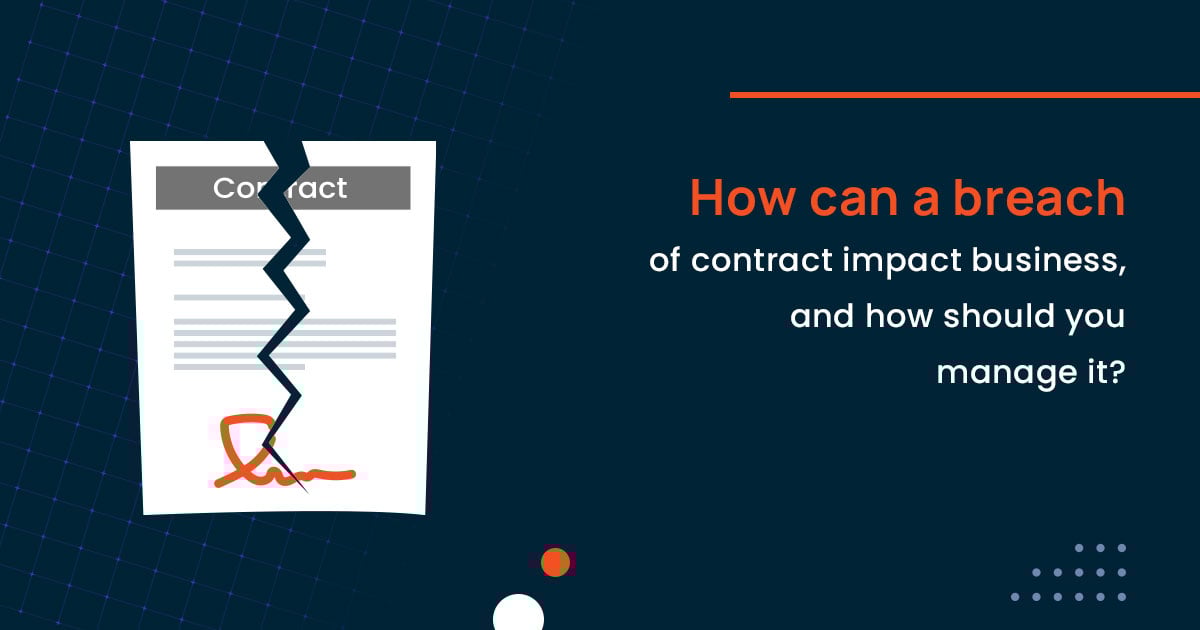 Contract

How can a breach of contract impact business, and how should you manage it?